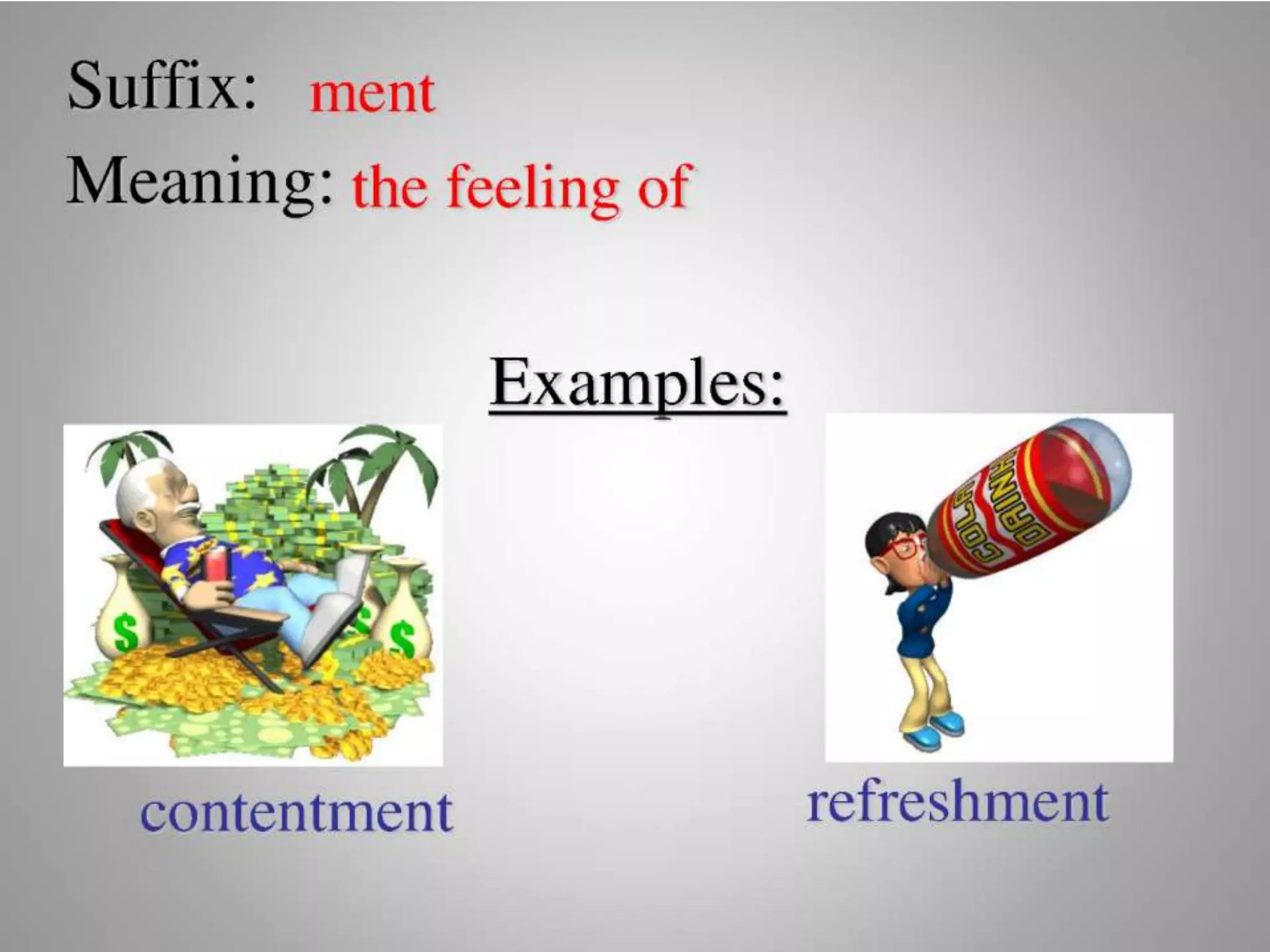 Suffix: ment
Meaning: the feeling of

Examples:

$ $ $

COLA DRINK

contentment

refreshment